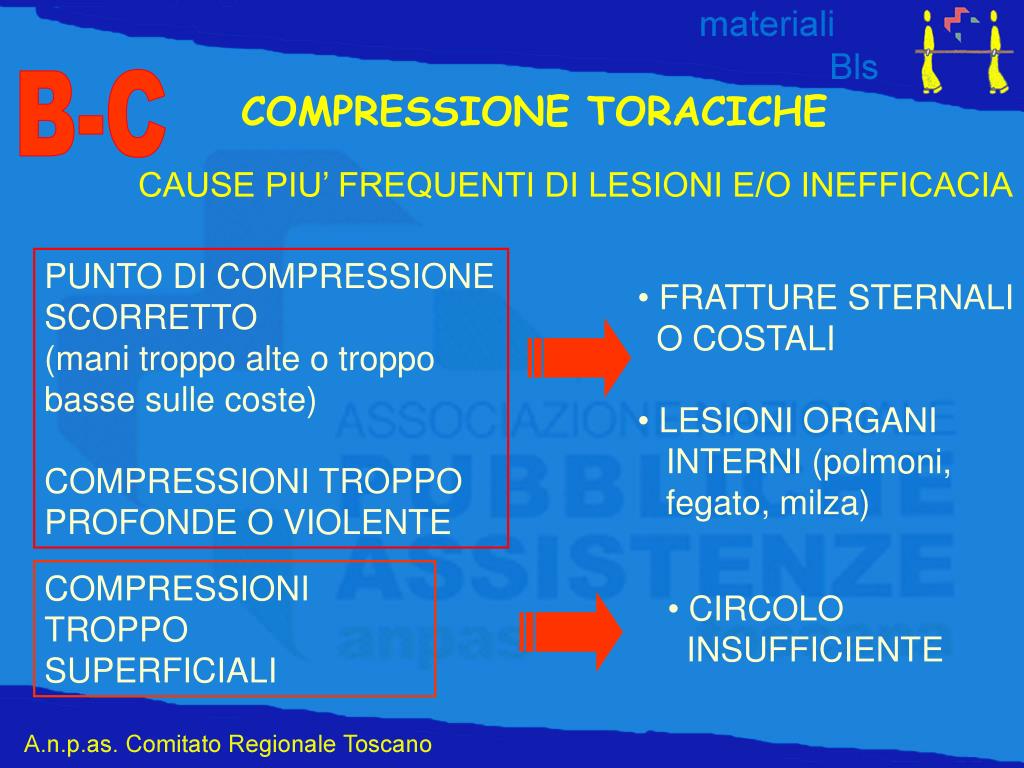 materiali
Bls

B-C

COMPRESSIONE TORACICHE

CAUSE PIU' FREQUENTI DI LESIONI E/O INEFFICACIA

PUNTO DI COMPRESSIONE SCORRETTO
(mani troppo alte o troppo basse sulle coste)

COMPRESSIONI TROPPO PROFONDE O VIOLENTE

• FRATTURE STERNALI O COSTALI

• LESIONI ORGANI INTERNI (polmoni, fegato, milza)

COMPRESSIONI TROPPO SUPERFICIALI

• CIRCOLO INSUFFICIENTE

ASSOCIAZIONE NAZIONALE PUBBLICHE ASSISTENZE anpas

A.n.p.as. Comitato Regionale Toscano